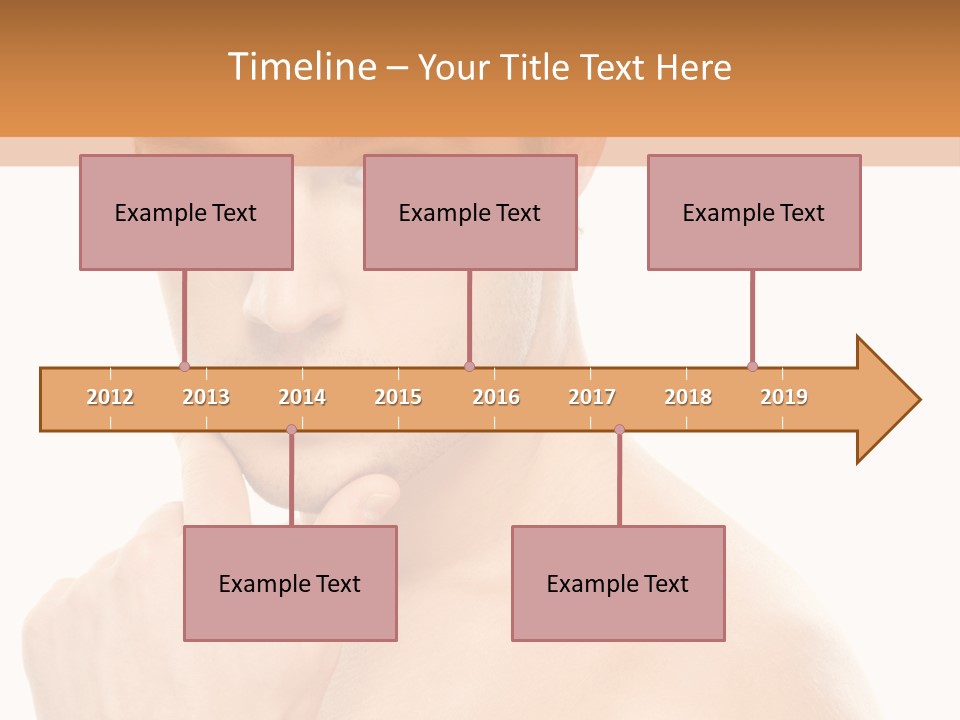 Timeline – Your Title Text Here

Example Text

Example Text

Example Text

2012 2013 2014 2015 2016 2017 2018 2019

Example Text

Example Text